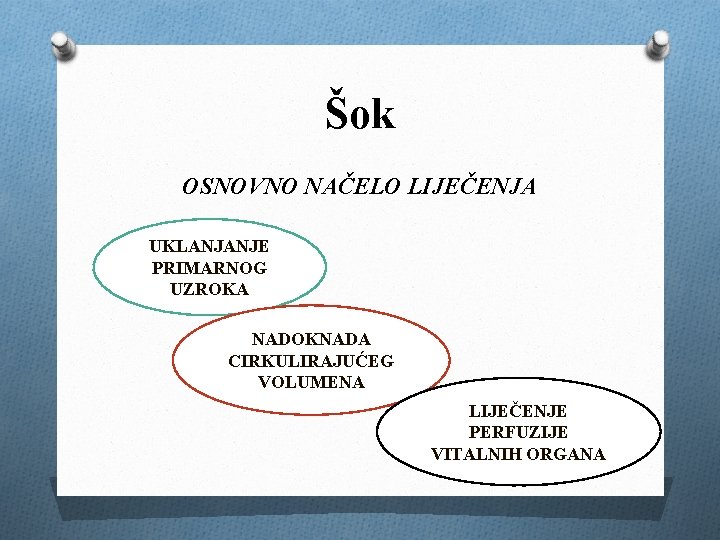 Šok

OSNOVNO NAČELO LIJEČENJA

UKLANJANJE PRIMARNOG UZROKA

NADOKNADA CIRKULIRAJUĆEG VOLUMENA

LIJEČENJE PERFUZIJE VITALNIH ORGANA